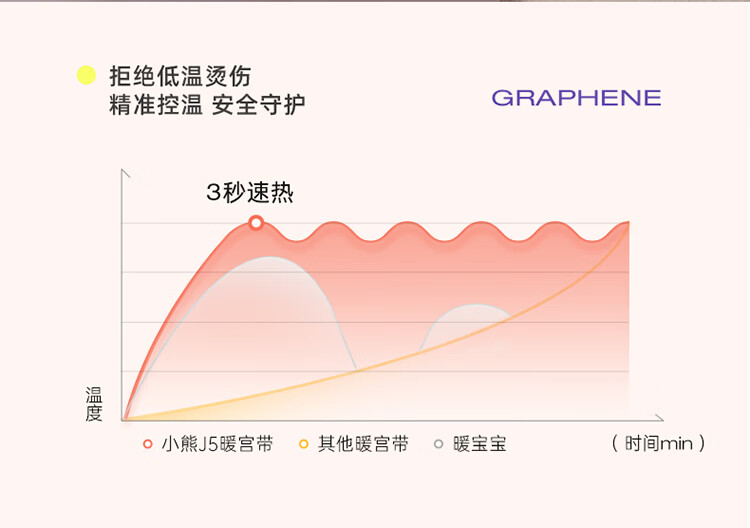 拒绝低温烫伤
精准控温 安全守护

GRAPHENE

3秒速热

温度

小熊J5暖宫带　其他暖宫带　暖宝宝

（时间min）